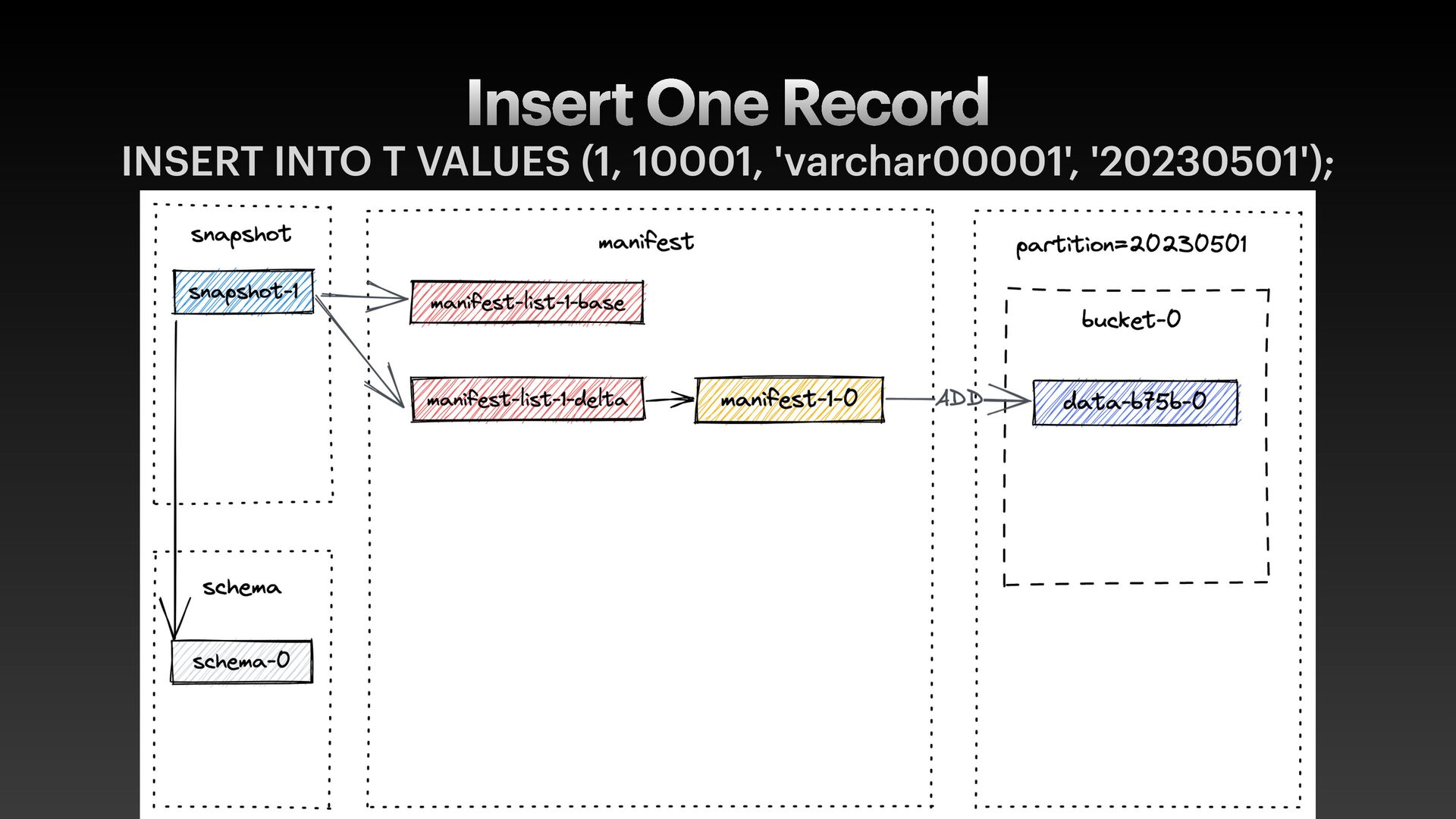 Insert One Record

INSERT INTO T VALUES (1, 10001, 'varchar00001', '20230501');

snapshot

snapshot-1

schema

schema-0

manifest

manifest-list-1-base

manifest-list-1-delta

manifest-1-0

ADD

partition=20230501

bucket-0

data-b75b-0